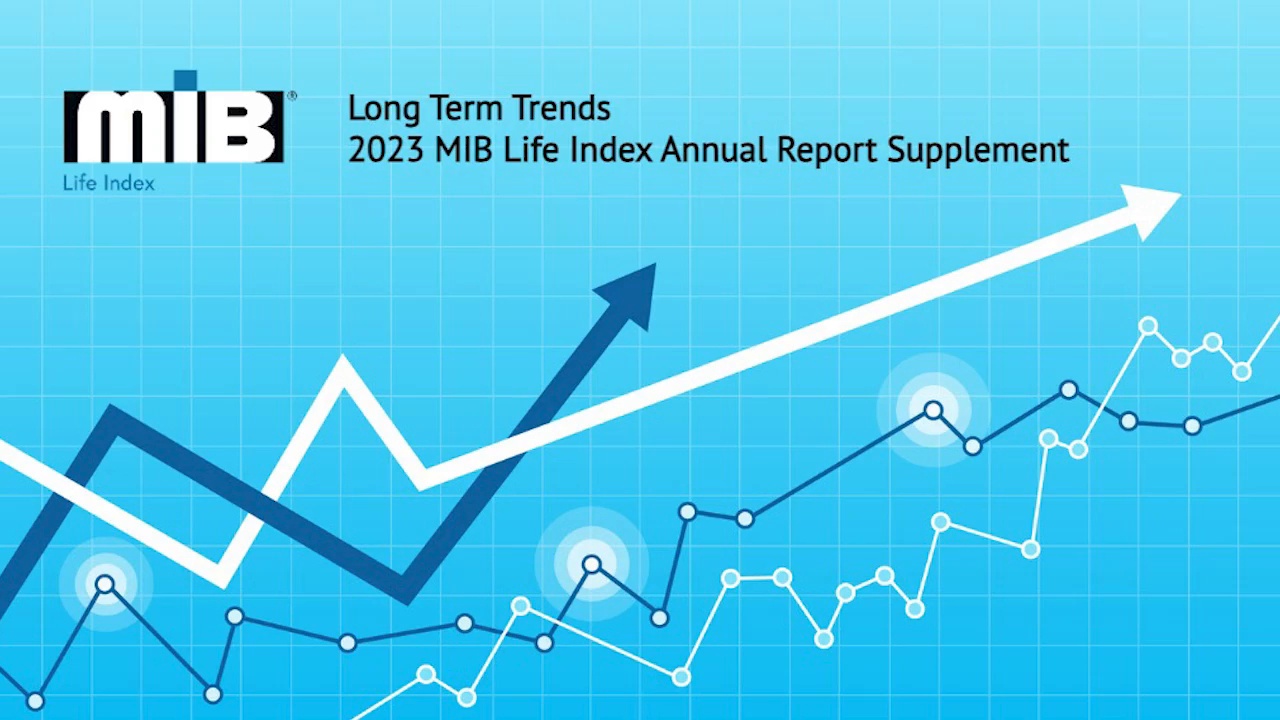 MIB®
Life Index

Long Term Trends
2023 MIB Life Index Annual Report Supplement